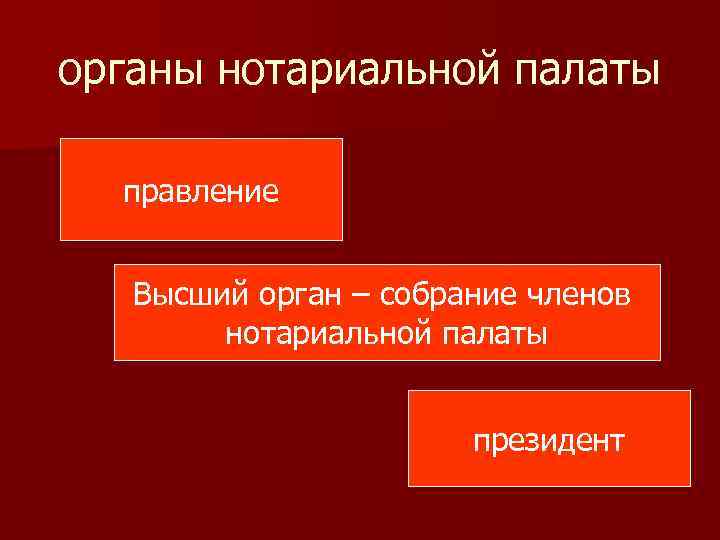 органы нотариальной палаты

правление

Высший орган – собрание членов нотариальной палаты

президент